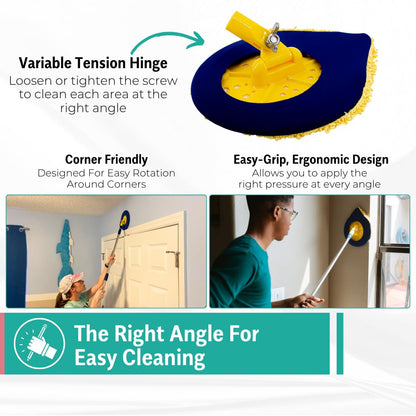 Variable Tension Hinge
Loosen or tighten the screw to clean each area at the right angle

Corner Friendly
Designed For Easy Rotation Around Corners

Easy-Grip, Ergonomic Design
Allows you to apply the right pressure at every angle

The Right Angle For Easy Cleaning